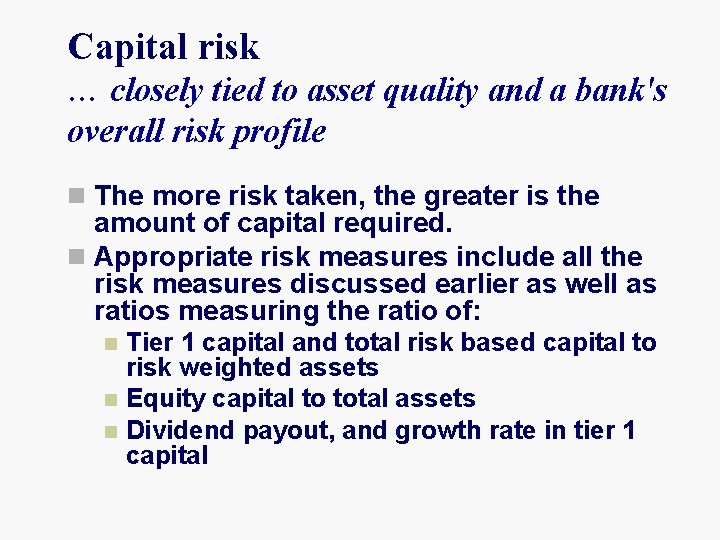 Capital risk
… closely tied to asset quality and a bank's overall risk profile

The more risk taken, the greater is the amount of capital required.

Appropriate risk measures include all the risk measures discussed earlier as well as ratios measuring the ratio of:

Tier 1 capital and total risk based capital to risk weighted assets

Equity capital to total assets

Dividend payout, and growth rate in tier 1 capital